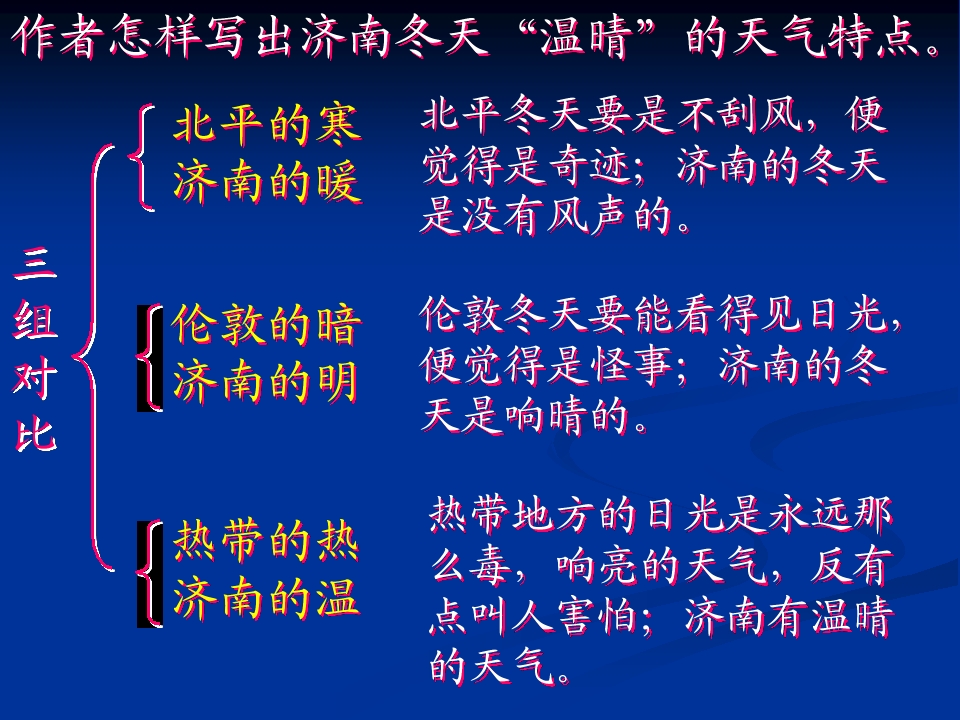 作者怎样写出济南冬天“温晴”的天气特点。

三组对比

北平的寒
济南的暖

北平冬天要是不刮风，便觉得是奇迹；济南的冬天是没有风声的。

伦敦的暗
济南的明

伦敦冬天要能看得见日光，便觉得是怪事；济南的冬天是响晴的。

热带的热
济南的温

热带地方的日光是永远那么毒，响亮的天气，反有点叫人害怕；济南有温晴的天气。